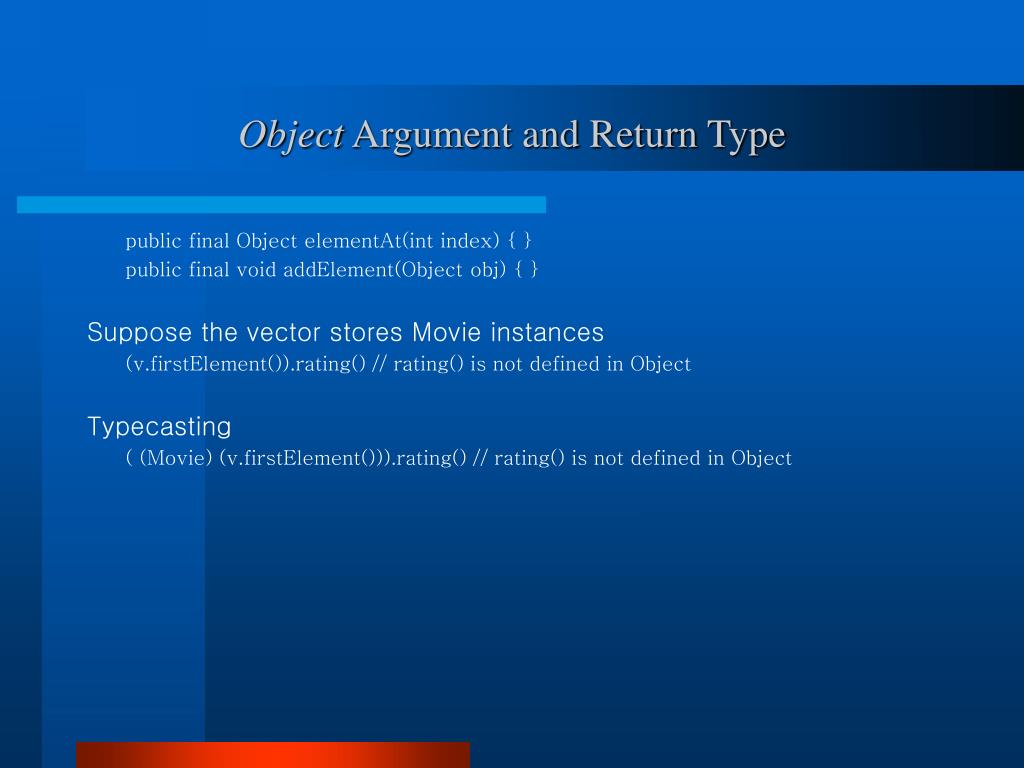 Object Argument and Return Type

public final Object elementAt(int index) { }
public final void addElement(Object obj) { }

Suppose the vector stores Movie instances
(v.firstElement()).rating() // rating() is not defined in Object

Typecasting
( (Movie) (v.firstElement())).rating() // rating() is not defined in Object